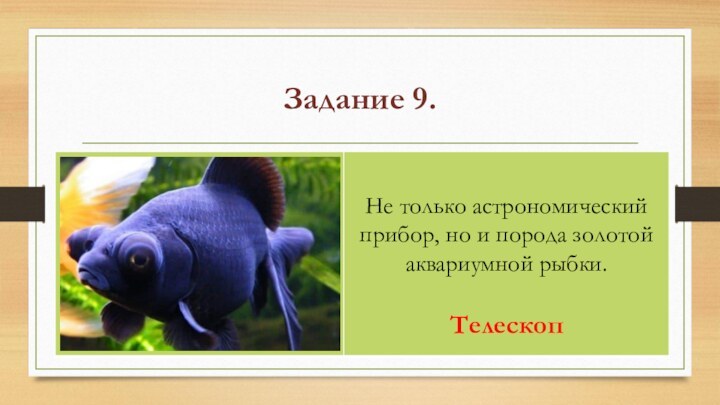 Задание 9.

Не только астрономический прибор, но и порода золотой аквариумной рыбки.

Телескоп